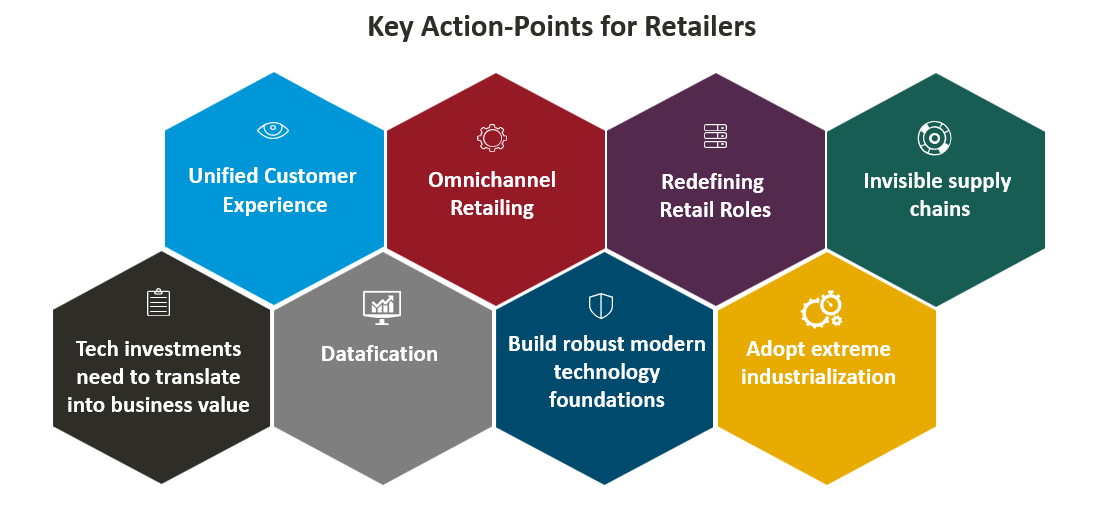 Key Action-Points for Retailers

Unified Customer Experience

Omnichannel Retailing

Redefining Retail Roles

Invisible supply chains

Tech investments need to translate into business value

Datafication

Build robust modern technology foundations

Adopt extreme industrialization